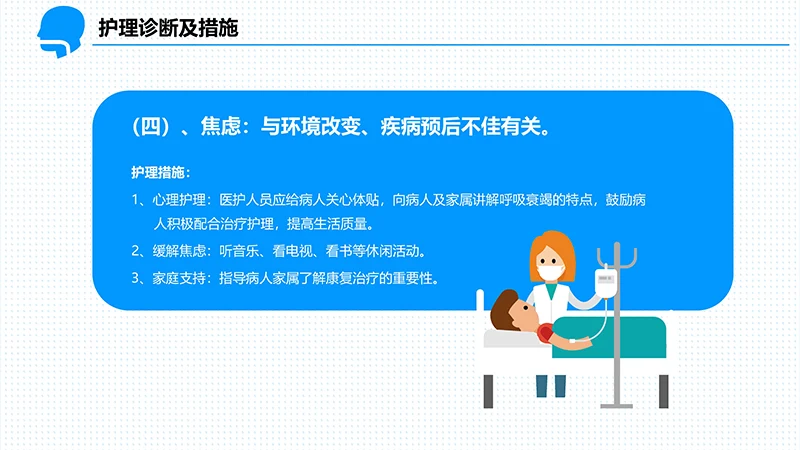 护理诊断及措施

（四）、焦虑：与环境改变、疾病预后不佳有关。

护理措施：

1、心理护理：医护人员应给病人关心体贴，向病人及家属讲解呼吸衰竭的特点，鼓励病人积极配合治疗护理，提高生活质量。

2、缓解焦虑：听音乐、看电视、看书等休闲活动。

3、家庭支持：指导病人家属了解康复治疗的重要性。